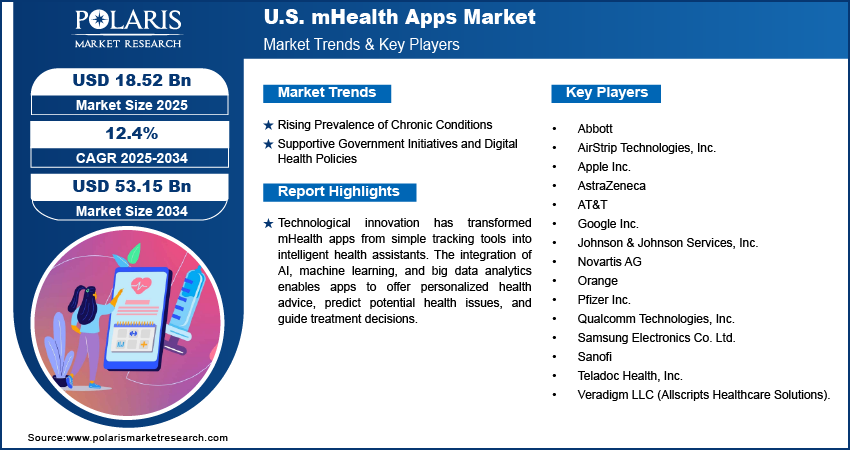 POLARIS
MARKET RESEARCH

U.S. mHealth Apps Market
Market Trends & Key Players

USD 18.52 Bn
Market Size 2025

12.4%
CAGR 2025-2034

USD 53.15 Bn
Market Size 2034

Market Trends

★ Rising Prevalence of Chronic Conditions
★ Supportive Government Initiatives and Digital Health Policies

Report Highlights

★ Technological innovation has transformed mHealth apps from simple tracking tools into intelligent health assistants. The integration of AI, machine learning, and big data analytics enables apps to offer personalized health advice, predict potential health issues, and guide treatment decisions.

Key Players

• Abbott
• AirStrip Technologies, Inc.
• Apple Inc.
• AstraZeneca
• AT&T
• Google Inc.
• Johnson & Johnson Services, Inc.
• Novartis AG
• Orange
• Pfizer Inc.
• Qualcomm Technologies, Inc.
• Samsung Electronics Co. Ltd.
• Sanofi
• Teladoc Health, Inc.
• Veradigm LLC (Allscripts Healthcare Solutions).

Source:www.polarismarketresearch.com